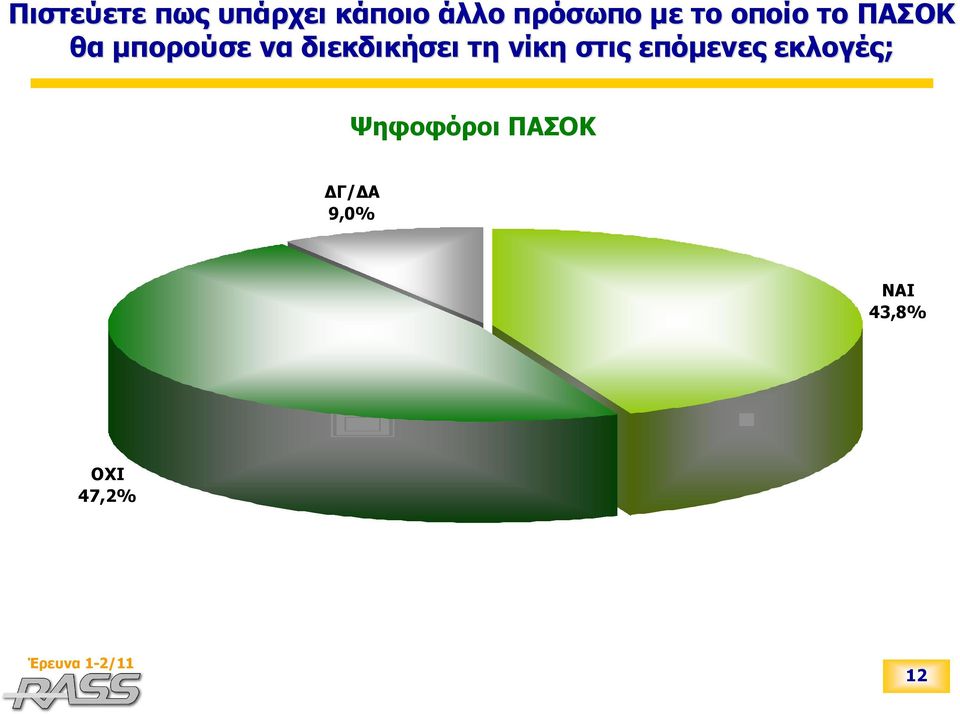 Πιστεύετε πως υπάρχει κάποιο άλλο πρόσωπο με το οποίο το ΠΑΣΟΚ θα μπορούσε να διεκδικήσει τη νίκη στις επόμενες εκλογές;

Ψηφοφόροι ΠΑΣΟΚ

ΔΓ/ΔΑ
9,0%

ΝΑΙ
43,8%

ΟΧΙ
47,2%

Έρευνα 1-2/11

RASS

12